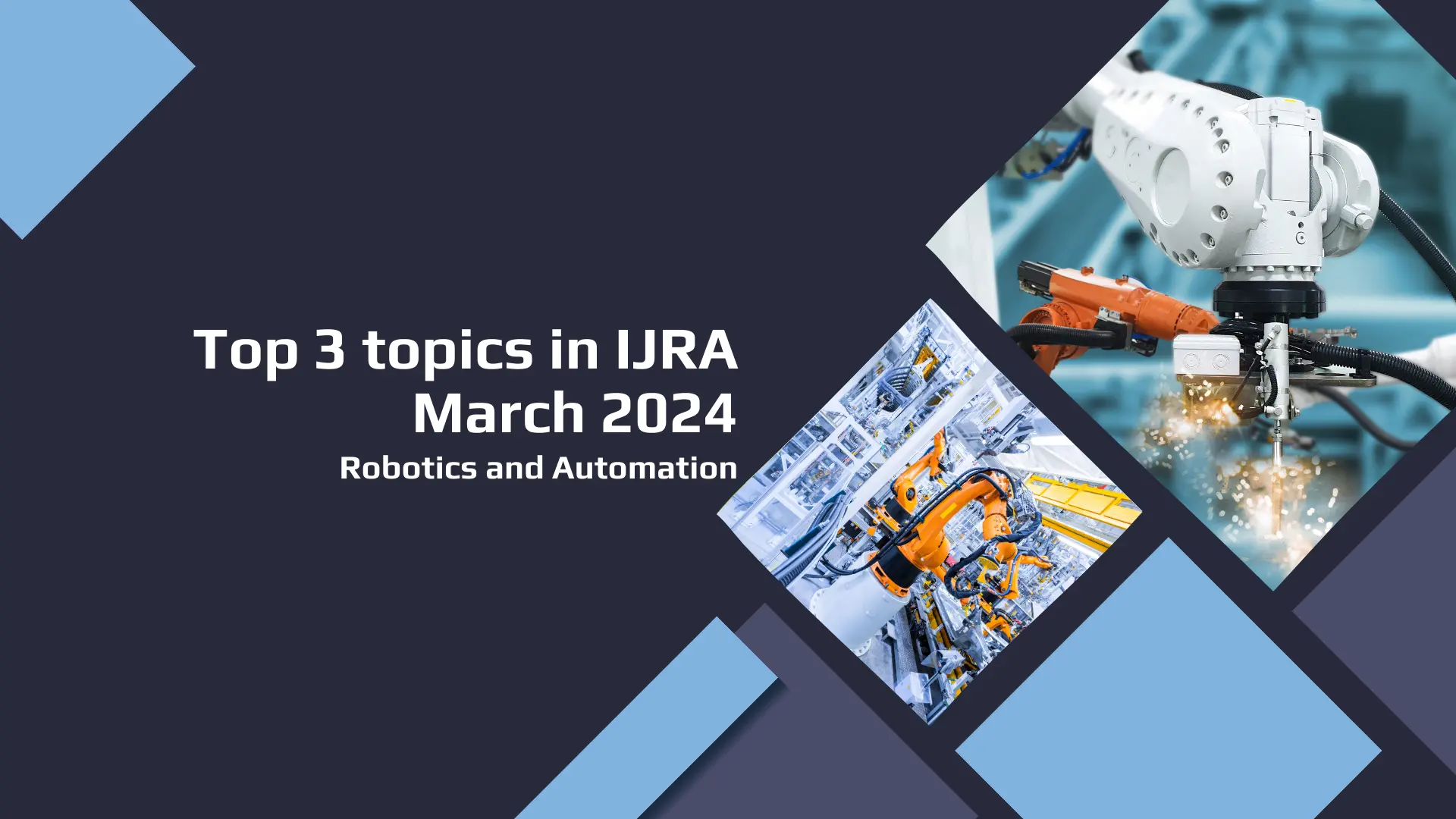 Top 3 topics in IJRA
March 2024

Robotics and Automation